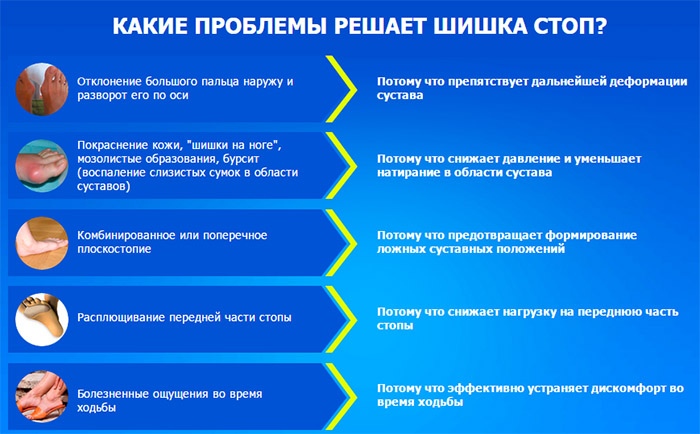 КАКИЕ ПРОБЛЕМЫ РЕШАЕТ ШИШКА СТОП?

Отклонение большого пальца наружу и разворот его по оси

Потому что препятствует дальнейшей деформации сустава

Покраснение кожи, "шишки на ноге", мозолистые образования, бурсит (воспаление слизистых сумок в области суставов)

Потому что снижает давление и уменьшает натирание в области сустава

Комбинированное или поперечное плоскостопие

Потому что предотвращает формирование ложных суставных положений

Расплющивание передней части стопы

Потому что снижает нагрузку на переднюю часть стопы

Болезненные ощущения во время ходьбы

Потому что эффективно устраняет дискомфорт во время ходьбы